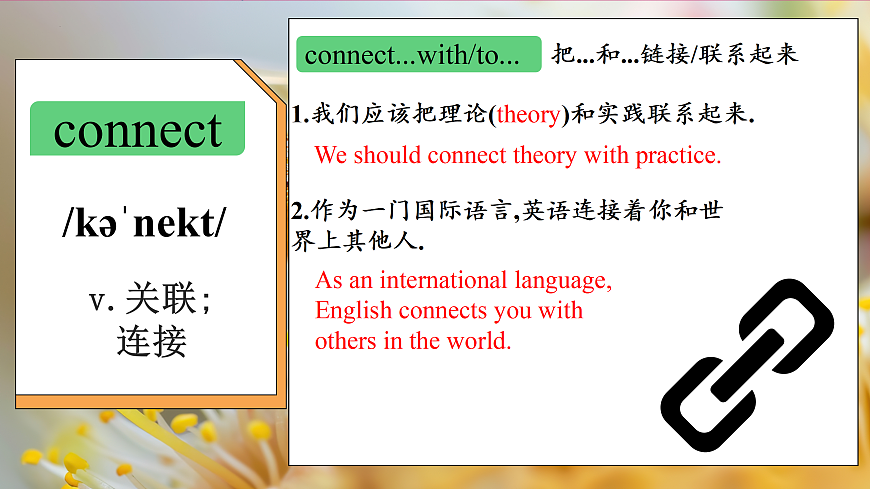 connect

/kəˈnekt/

v. 关联；连接

connect...with/to... 把...和...链接/联系起来

1.我们应该把理论(theory)和实践联系起来.

We should connect theory with practice.

2.作为一门国际语言,英语连接着你和世界上其他人.

As an international language, English connects you with others in the world.